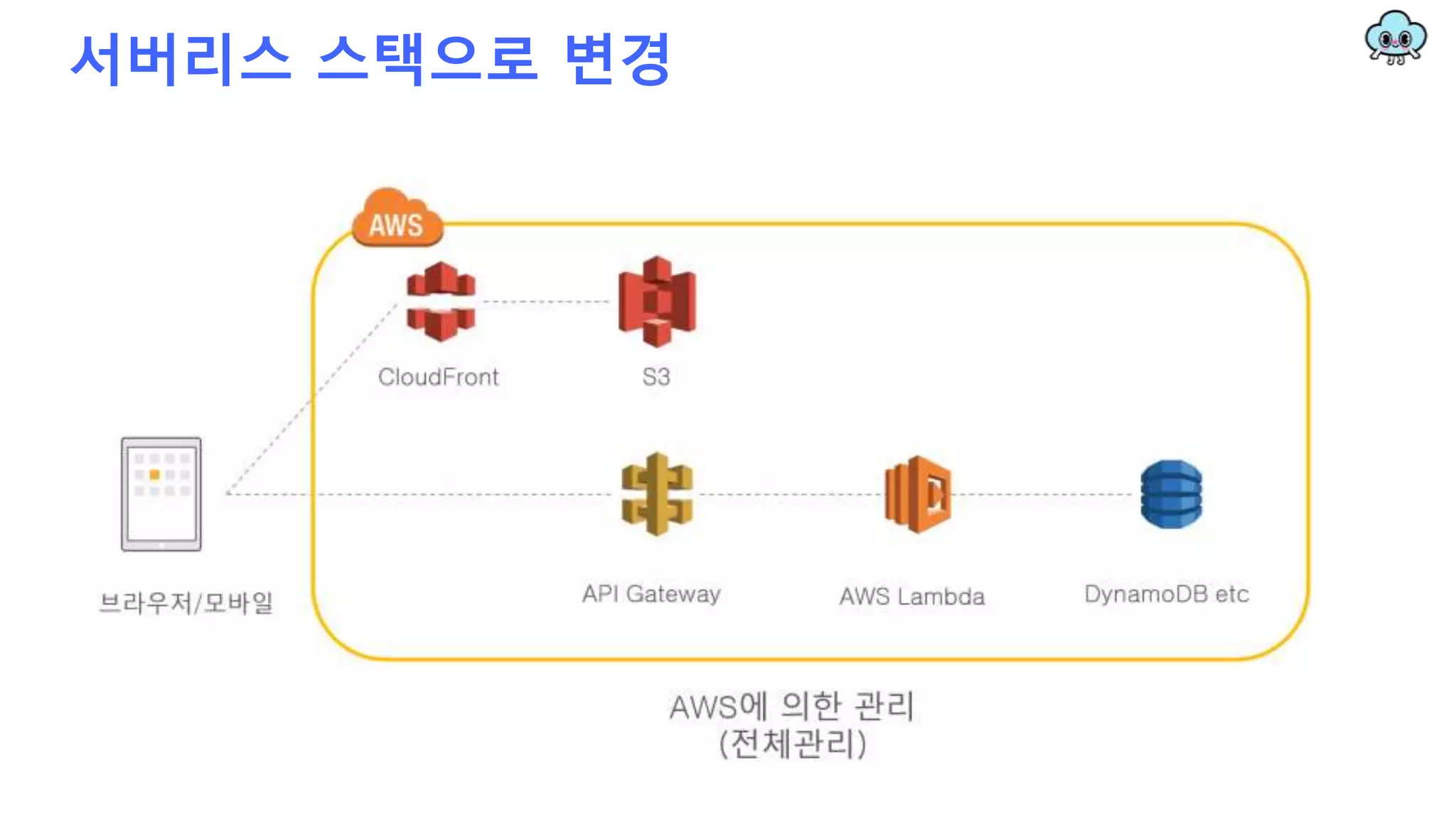 서버리스 스택으로 변경

AWS

CloudFront

S3

브라우저/모바일

API Gateway

AWS Lambda

DynamoDB etc

AWS에 의한 관리
(전체관리)